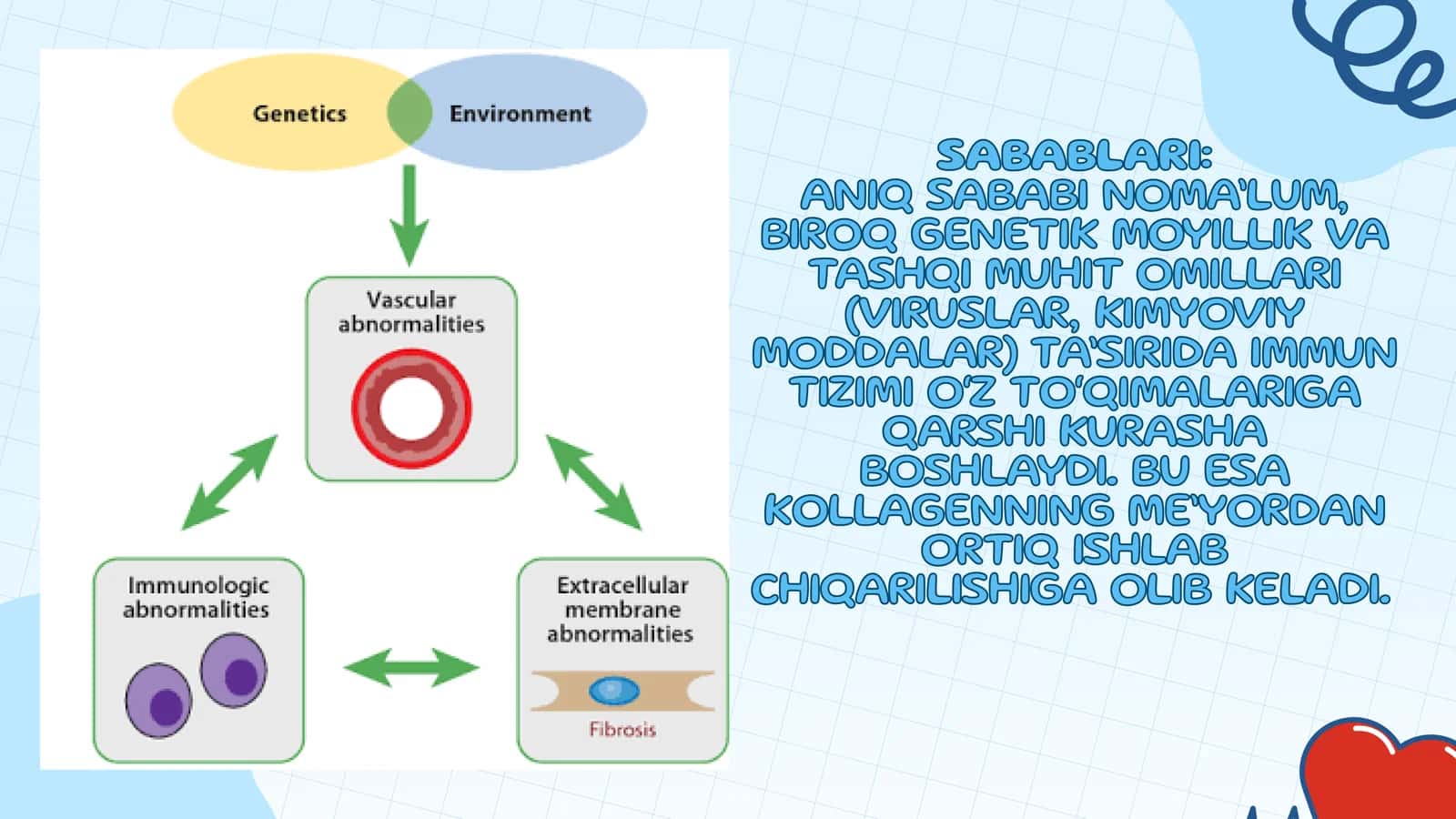 Genetics

Environment

Vascular abnormalities

Immunologic abnormalities

Extracellular membrane abnormalities

Fibrosis

SABABLARI:
ANIQ SABABI NOMA'LUM, BIROQ GENETIK MOYILLIK VA TASHQI MUHIT OMILLARI (VIRUSLAR, KIMYOVIY MODDALAR) TA'SIRIDA IMMUN TIZIMI O'Z TO'QIMALARIGA QARSHI KURASHA BOSHLAYDI. BU ESA KOLLAGENNING ME'YORDAN ORTIQ ISHLAB CHIQARILISHIGA OLIB KELADI.